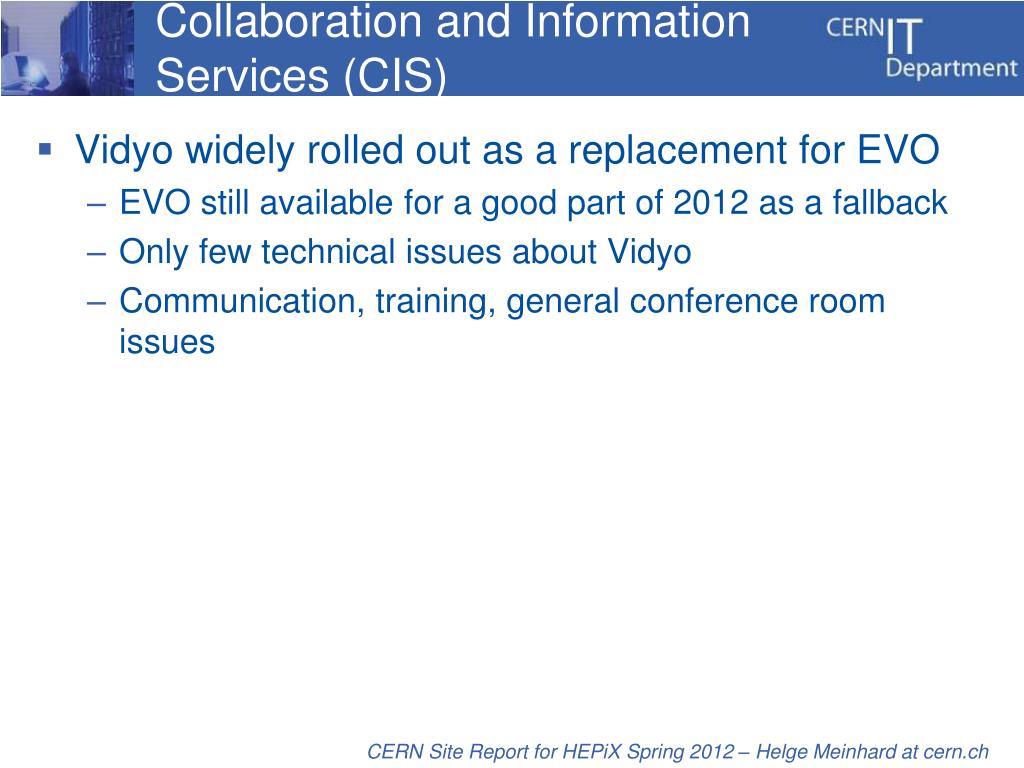 Collaboration and Information Services (CIS)

CERN IT Department

▪ Vidyo widely rolled out as a replacement for EVO
– EVO still available for a good part of 2012 as a fallback
– Only few technical issues about Vidyo
– Communication, training, general conference room issues

CERN Site Report for HEPiX Spring 2012 – Helge Meinhard at cern.ch